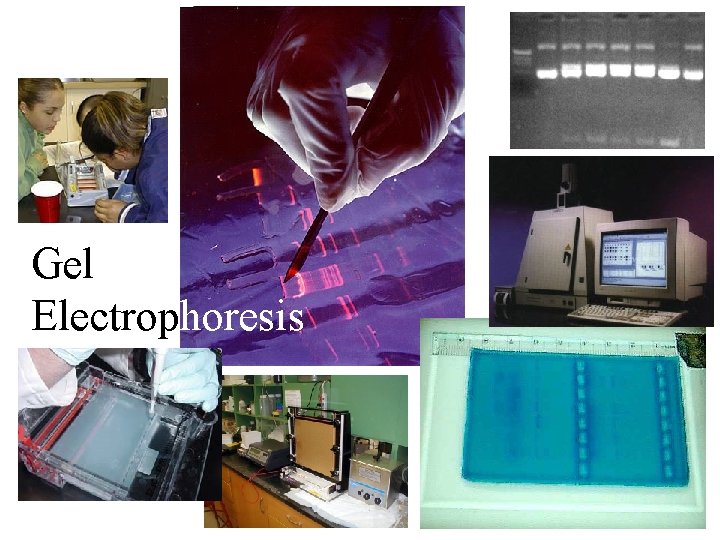 Gel Electrophoresis